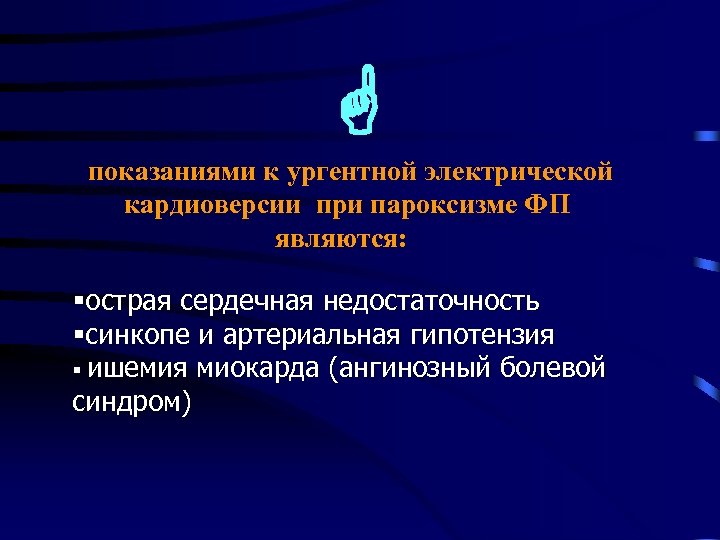 показаниями к ургентной электрической кардиоверсии при пароксизме ФП являются:

▪острая сердечная недостаточность
▪синкопе и артериальная гипотензия
▪ ишемия миокарда (ангинозный болевой синдром)